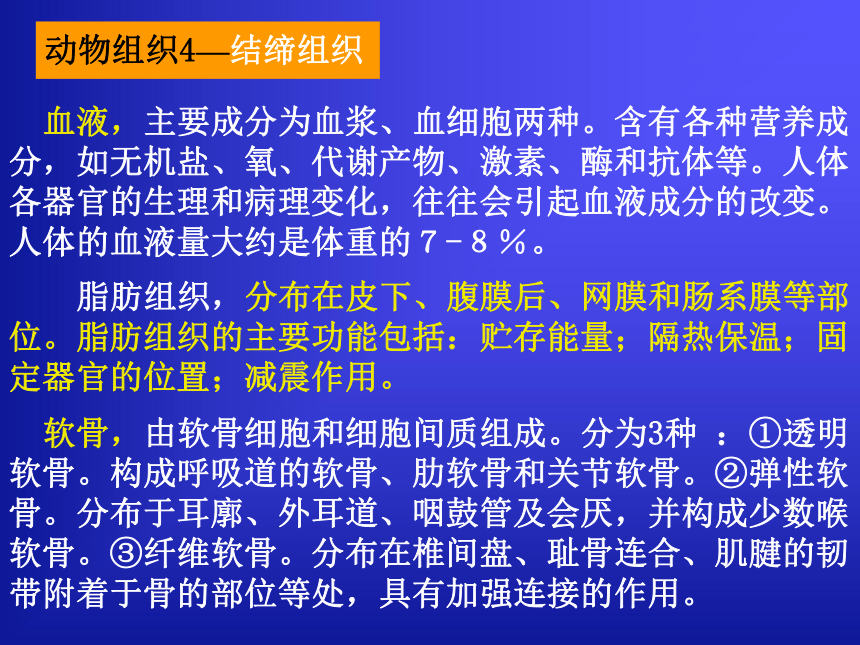 动物组织4—结缔组织

血液，主要成分为血浆、血细胞两种。含有各种营养成分，如无机盐、氧、代谢产物、激素、酶和抗体等。人体各器官的生理和病理变化，往往会引起血液成分的改变。人体的血液量大约是体重的７－８％。

脂肪组织，分布在皮下、腹膜后、网膜和肠系膜等部位。脂肪组织的主要功能包括：贮存能量；隔热保温；固定器官的位置；减震作用。

软骨，由软骨细胞和细胞间质组成。分为3种 ：①透明软骨。构成呼吸道的软骨、肋软骨和关节软骨。②弹性软骨。分布于耳廓、外耳道、咽鼓管及会厌，并构成少数喉软骨。③纤维软骨。分布在椎间盘、耻骨连合、肌腱的韧带附着于骨的部位等处，具有加强连接的作用。